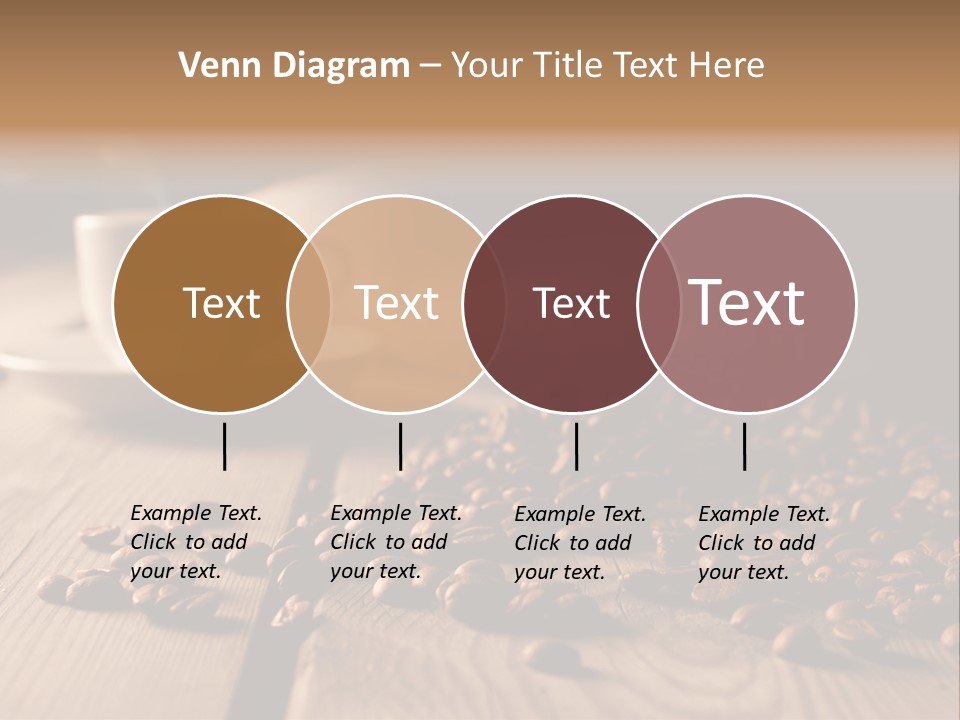 Venn Diagram – Your Title Text Here

Text

Text

Text

Text

Example Text. Click to add your text.

Example Text. Click to add your text.

Example Text. Click to add your text.

Example Text. Click to add your text.